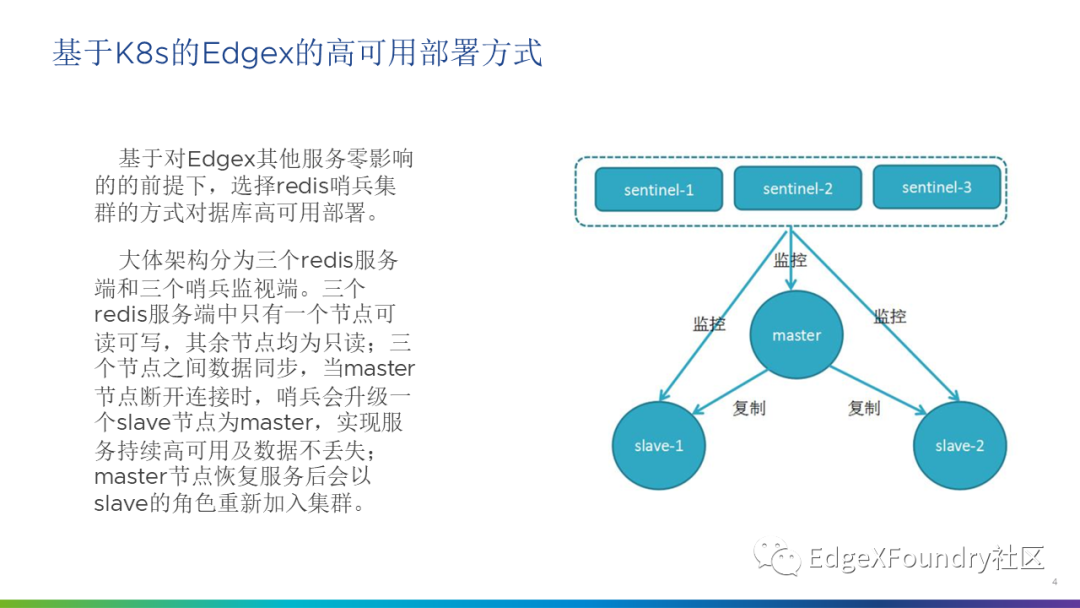 基于K8s的Edgex的高可用部署方式

基于对Edgex其他服务零影响的的前提下，选择redis哨兵集群的方式对据库高可用部署。

大体架构分为三个redis服务端和三个哨兵监视端。三个redis服务端中只有一个节点可读可写，其余节点均为只读；三个节点之间数据同步，当master节点断开连接时，哨兵会升级一个slave节点为master，实现服务持续高可用及数据不丢失；master节点恢复服务后会以slave的角色重新加入集群。

sentinel-1
sentinel-2
sentinel-3
监控
监控
监控
master
复制
复制
slave-1
slave-2

EdgeXFoundry社区

4